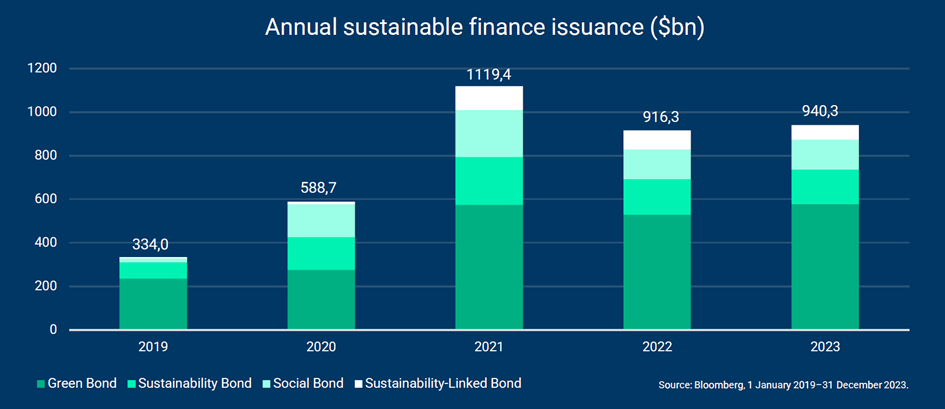 Annual sustainable finance issuance ($bn)

1200
1000
800
600
400
200
0

334,0
588,7
1119,4
916,3
940,3

2019
2020
2021
2022
2023

Green Bond
Sustainability Bond
Social Bond
Sustainability-Linked Bond

Source: Bloomberg, 1 January 2019–31 December 2023.